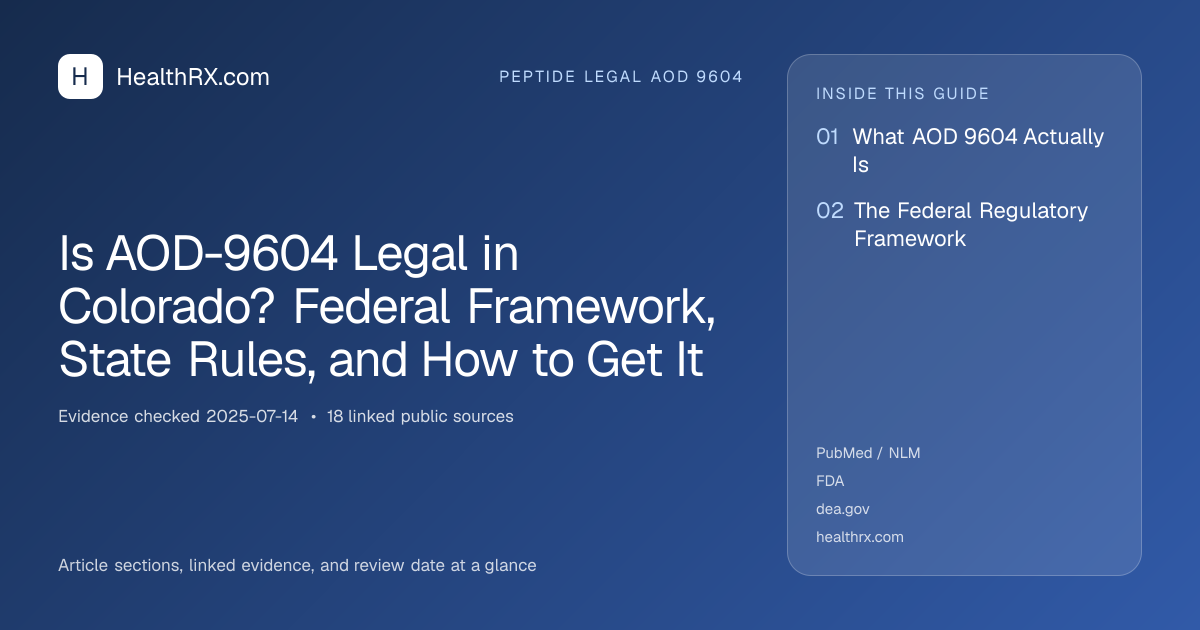 H HealthRX.com

PEPTIDE LEGAL AOD 9604

Is AOD-9604 Legal in Colorado? Federal Framework, State Rules, and How to Get It

Evidence checked 2025-07-14 • 18 linked public sources

Article sections, linked evidence, and review date at a glance

INSIDE THIS GUIDE

01 What AOD 9604 Actually Is

02 The Federal Regulatory Framework

PubMed / NLM
FDA
dea.gov
healthrx.com